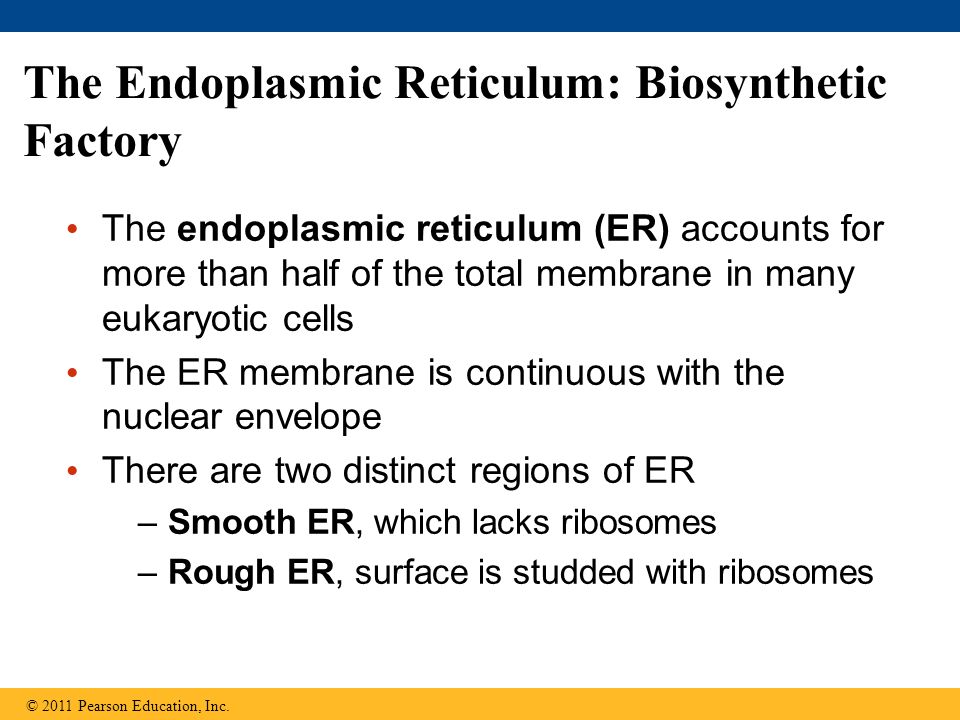 The Endoplasmic Reticulum: Biosynthetic Factory

• The endoplasmic reticulum (ER) accounts for more than half of the total membrane in many eukaryotic cells
• The ER membrane is continuous with the nuclear envelope
• There are two distinct regions of ER
– Smooth ER, which lacks ribosomes
– Rough ER, surface is studded with ribosomes

© 2011 Pearson Education, Inc.